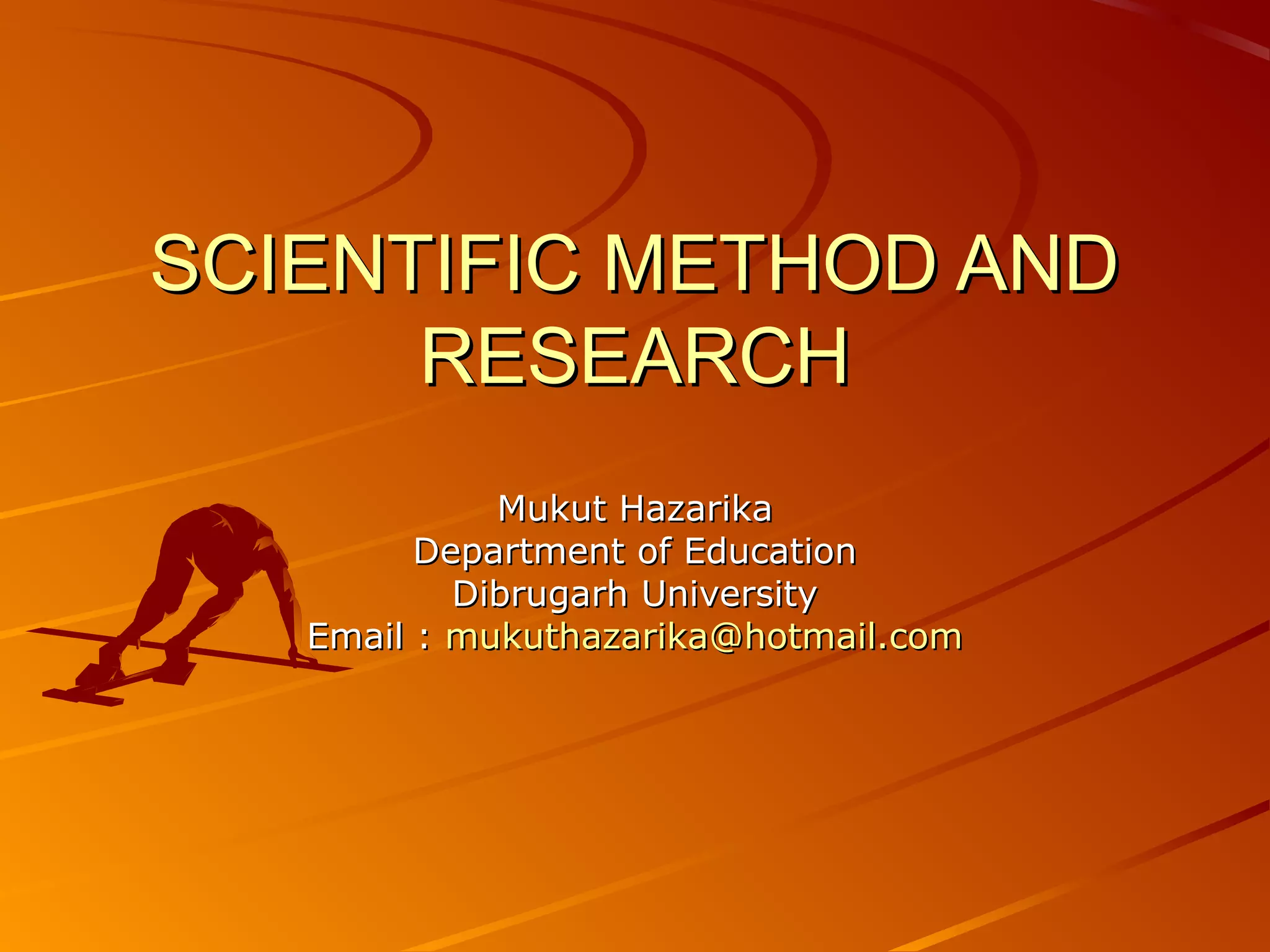 SCIENTIFIC METHOD AND RESEARCH

Mukut Hazarika
Department of Education
Dibrugarh University
Email : mukuthazarika@hotmail.com